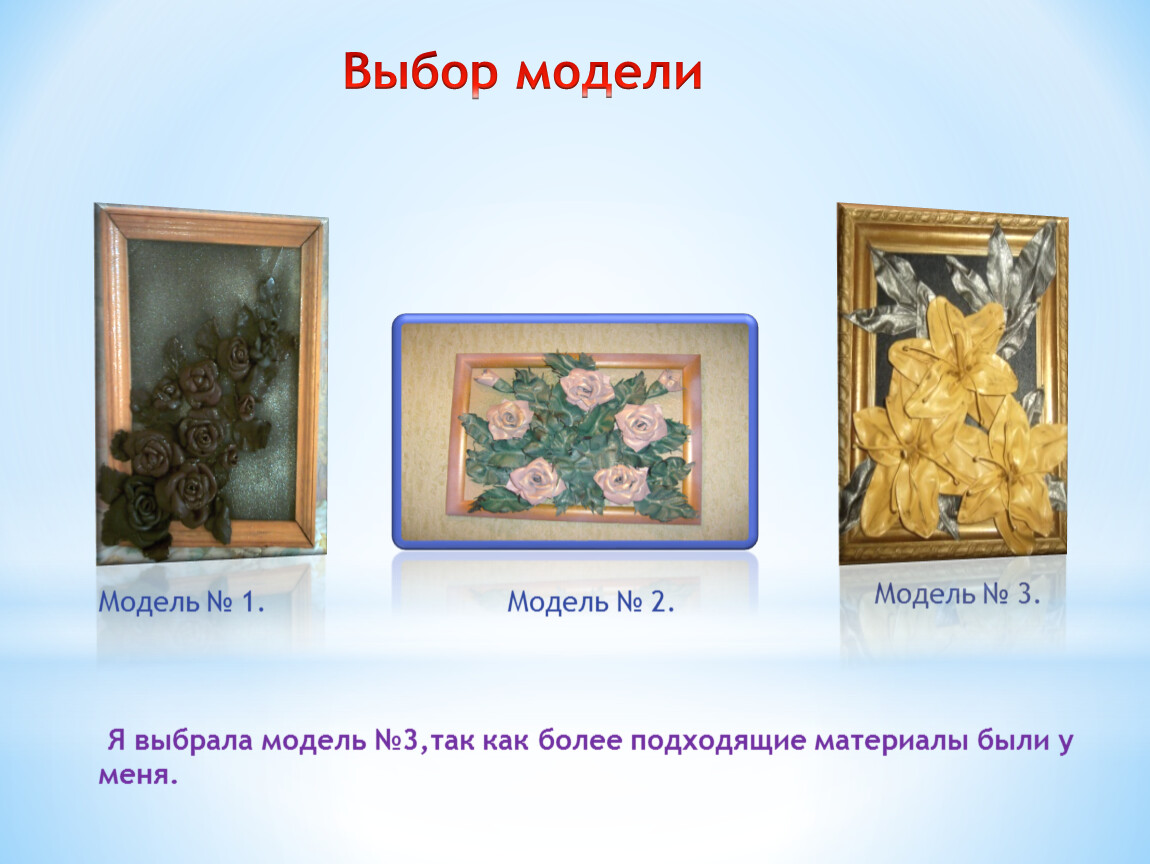 Выбор модели

Модель № 1.

Модель № 2.

Модель № 3.

Я выбрала модель №3,так как более подходящие материалы были у меня.